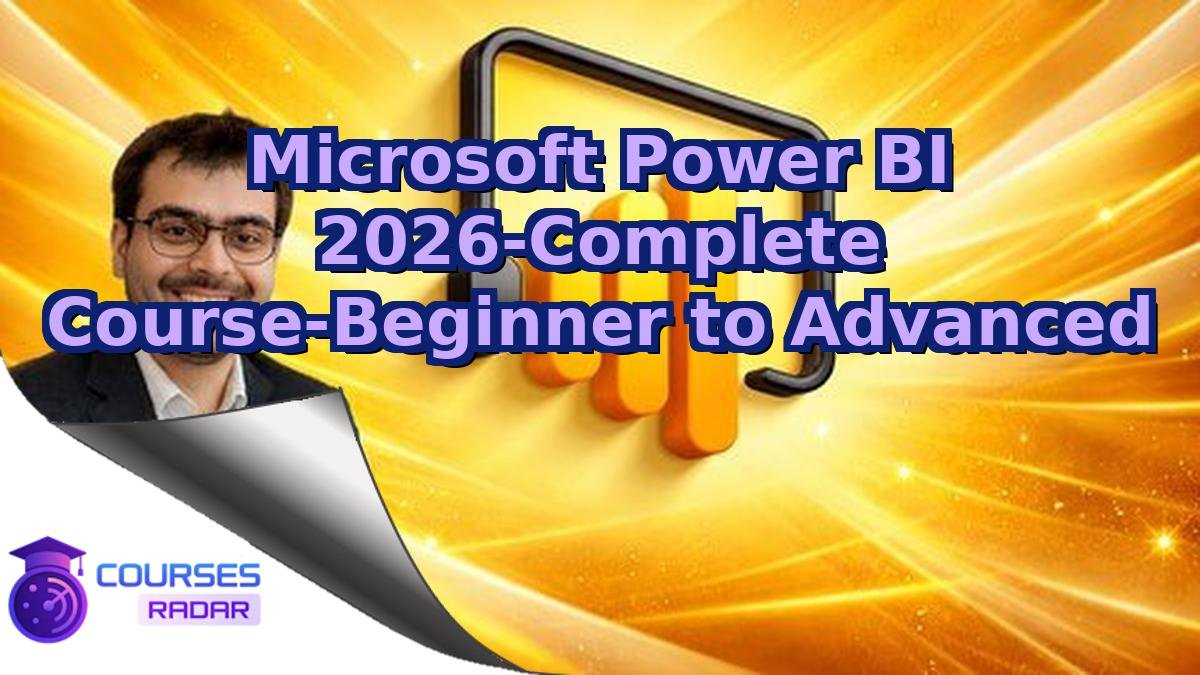 Microsoft Power BI 2026-Complete Course-Beginner to Advanced

COURSES
RADAR